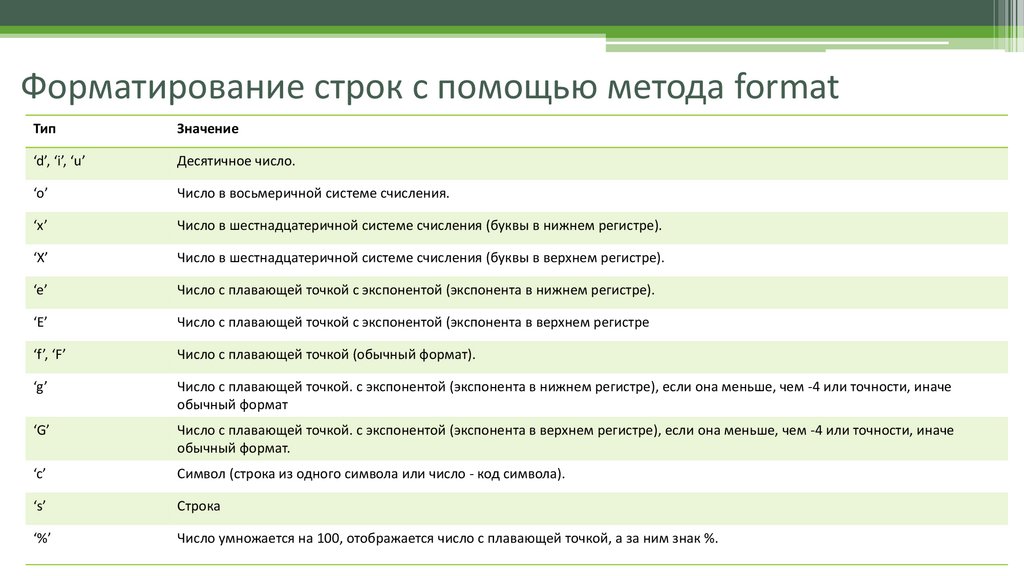 Форматирование строк с помощью метода format

| Тип | Значение |
|---|---|
| ‘d’, ‘i’, ‘u’ | Десятичное число. |
| ‘o’ | Число в восьмеричной системе счисления. |
| ‘x’ | Число в шестнадцатеричной системе счисления (буквы в нижнем регистре). |
| ‘X’ | Число в шестнадцатеричной системе счисления (буквы в верхнем регистре). |
| ‘e’ | Число с плавающей точкой с экспонентой (экспонента в нижнем регистре). |
| ‘E’ | Число с плавающей точкой с экспонентой (экспонента в верхнем регистре |
| ‘f’, ‘F’ | Число с плавающей точкой (обычный формат). |
| ‘g’ | Число с плавающей точкой. с экспонентой (экспонента в нижнем регистре), если она меньше, чем -4 или точности, иначе обычный формат |
| ‘G’ | Число с плавающей точкой. с экспонентой (экспонента в верхнем регистре), если она меньше, чем -4 или точности, иначе обычный формат. |
| ‘c’ | Символ (строка из одного символа или число - код символа). |
| ‘s’ | Строка |
| ‘%’ | Число умножается на 100, отображается число с плавающей точкой, а за ним знак %. |